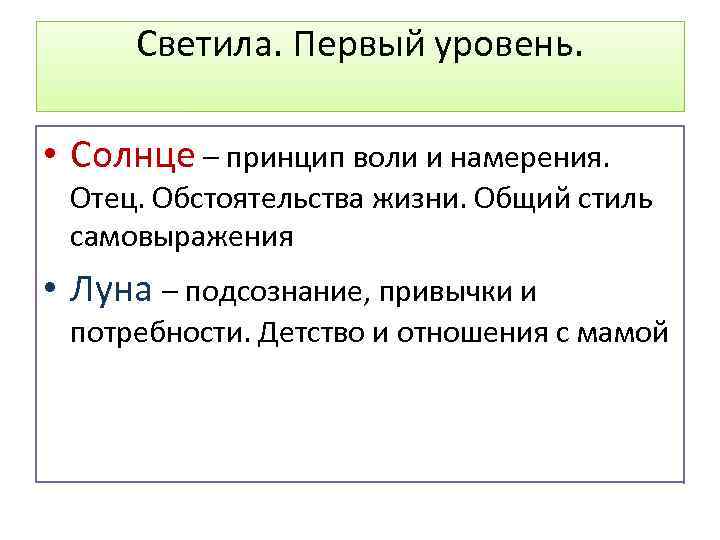 Светила. Первый уровень.

• Солнце – принцип воли и намерения. Отец. Обстоятельства жизни. Общий стиль самовыражения

• Луна – подсознание, привычки и потребности. Детство и отношения с мамой